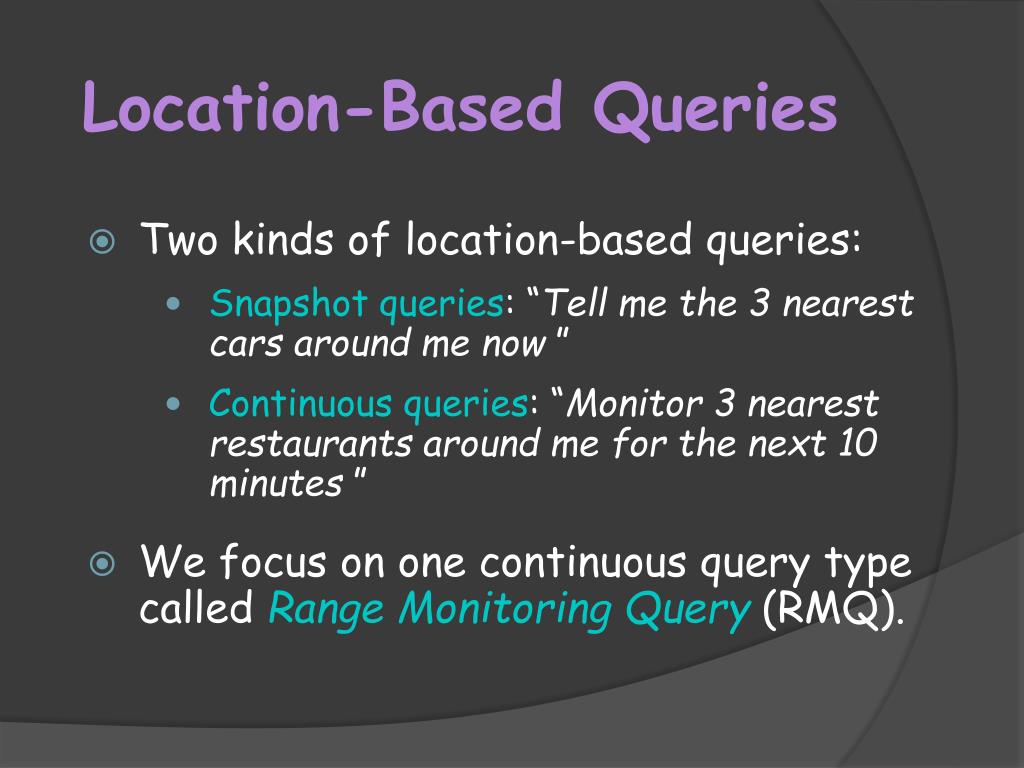 Location-Based Queries

Two kinds of location-based queries:

Snapshot queries: “Tell me the 3 nearest cars around me now ”

Continuous queries: “Monitor 3 nearest restaurants around me for the next 10 minutes ”

We focus on one continuous query type called Range Monitoring Query (RMQ).